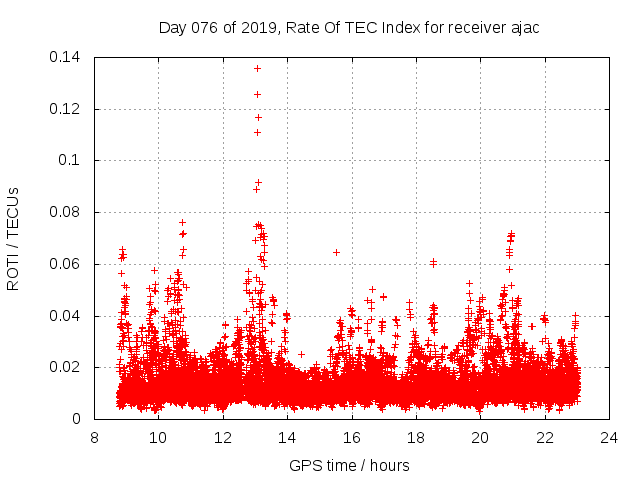 Day 076 of 2019, Rate Of TEC Index for receiver ajac

ROTI / TECUs

0.14
0.12
0.1
0.08
0.06
0.04
0.02
0

8 10 12 14 16 18 20 22 24

GPS time / hours